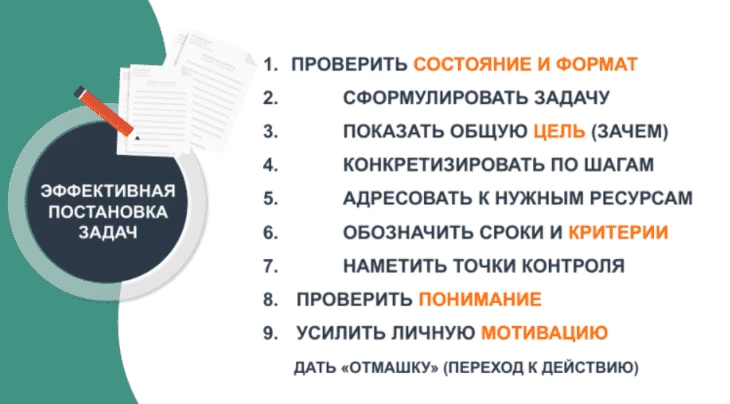 ЭФФЕКТИВНАЯ ПОСТАНОВКА ЗАДАЧ

1. ПРОВЕРИТЬ СОСТОЯНИЕ И ФОРМАТ
2. СФОРМУЛИРОВАТЬ ЗАДАЧУ
3. ПОКАЗАТЬ ОБЩУЮ ЦЕЛЬ (ЗАЧЕМ)
4. КОНКРЕТИЗИРОВАТЬ ПО ШАГАМ
5. АДРЕСОВАТЬ К НУЖНЫМ РЕСУРСАМ
6. ОБОЗНАЧИТЬ СРОКИ И КРИТЕРИИ
7. НАМЕТИТЬ ТОЧКИ КОНТРОЛЯ
8. ПРОВЕРИТЬ ПОНИМАНИЕ
9. УСИЛИТЬ ЛИЧНУЮ МОТИВАЦИЮ

ДАТЬ «ОТМАШКУ» (ПЕРЕХОД К ДЕЙСТВИЮ)